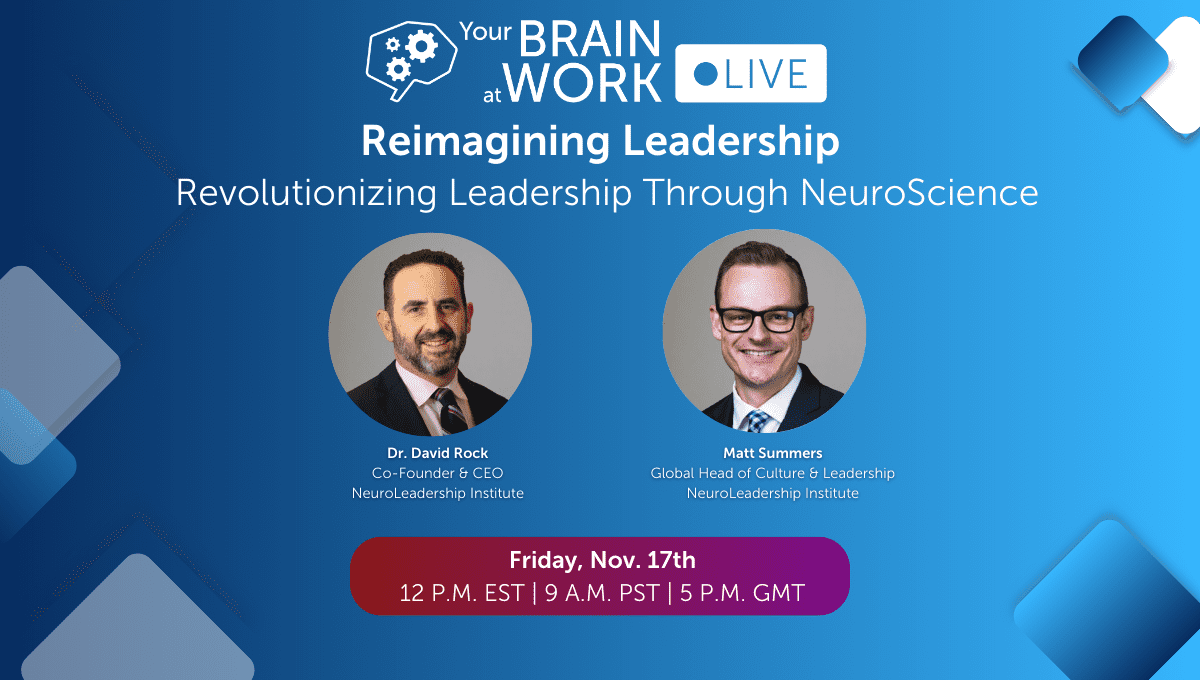 Your BRAIN at WORK LIVE

Reimagining Leadership

Revolutionizing Leadership Through NeuroScience

Dr. David Rock
Co-Founder & CEO
NeuroLeadership Institute

Matt Summers
Global Head of Culture & Leadership
NeuroLeadership Institute

Friday, Nov. 17th
12 P.M. EST | 9 A.M. PST | 5 P.M. GMT